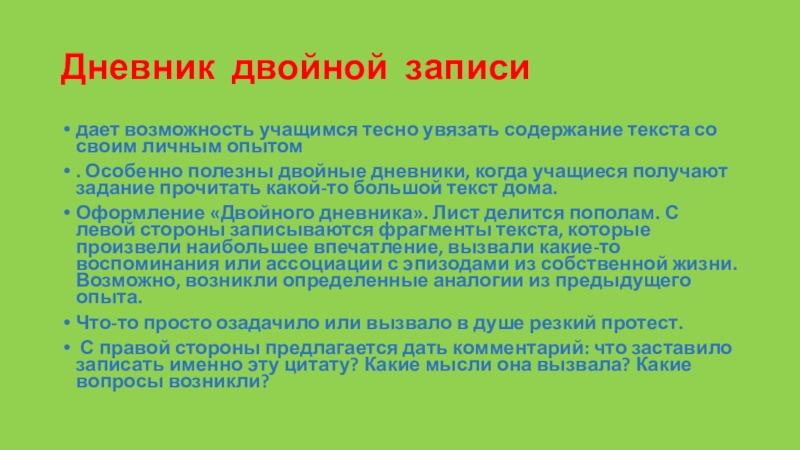 Дневник двойной записи

• дает возможность учащимся тесно увязать содержание текста со своим личным опытом

• . Особенно полезны двойные дневники, когда учащиеся получают задание прочитать какой-то большой текст дома.

• Оформление «Двойного дневника». Лист делится пополам. С левой стороны записываются фрагменты текста, которые произвели наибольшее впечатление, вызвали какие-то воспоминания или ассоциации с эпизодами из собственной жизни. Возможно, возникли определенные аналогии из предыдущего опыта.

• Что-то просто озадачило или вызвало в душе резкий протест.

• С правой стороны предлагается дать комментарий: что заставило записать именно эту цитату? Какие мысли она вызвала? Какие вопросы возникли?